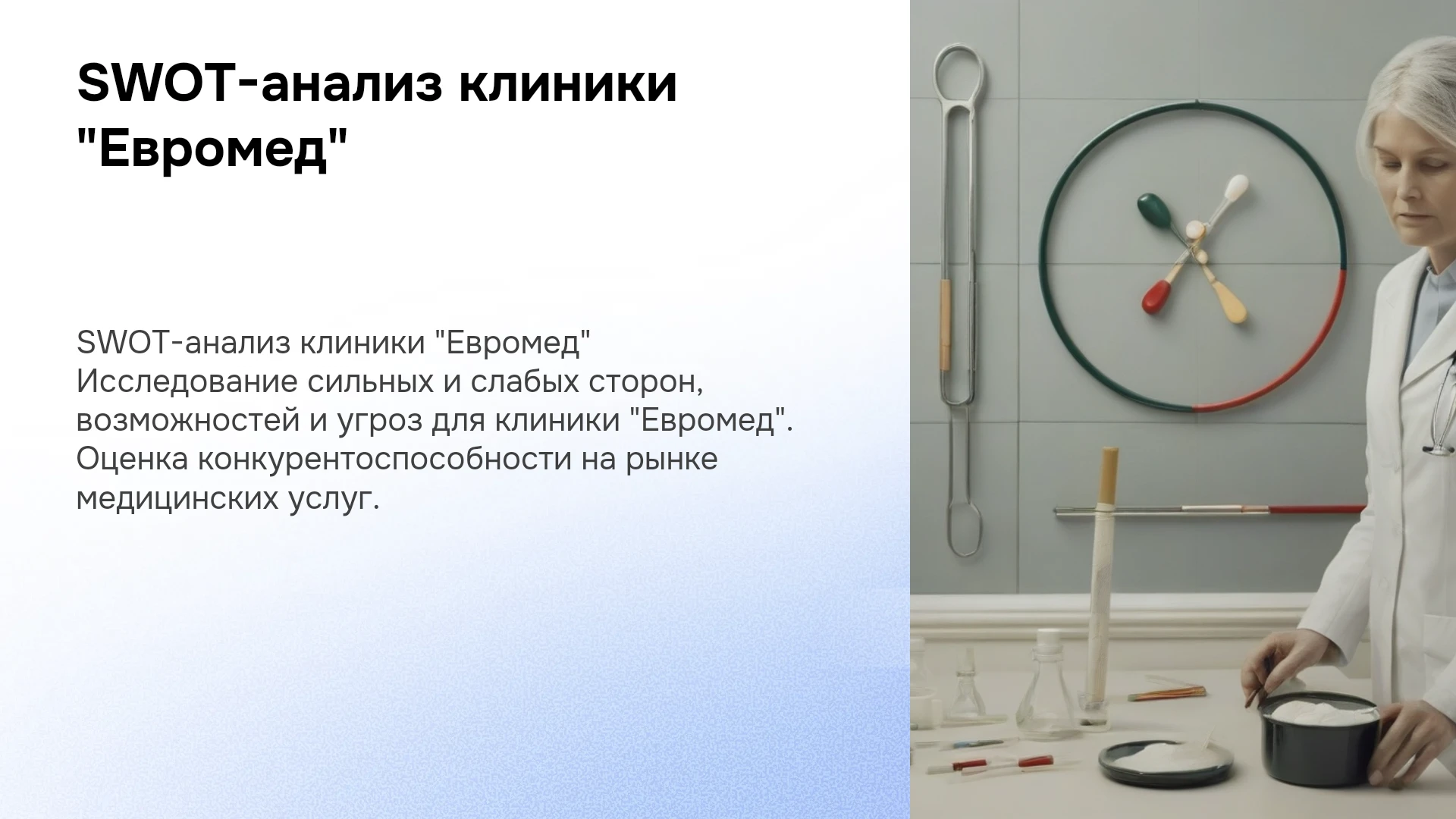 SWOT-анализ клиники "Евромед"

SWOT-анализ клиники "Евромед" Исследование сильных и слабых сторон, возможностей и угроз для клиники "Евромед". Оценка конкурентоспособности на рынке медицинских услуг.